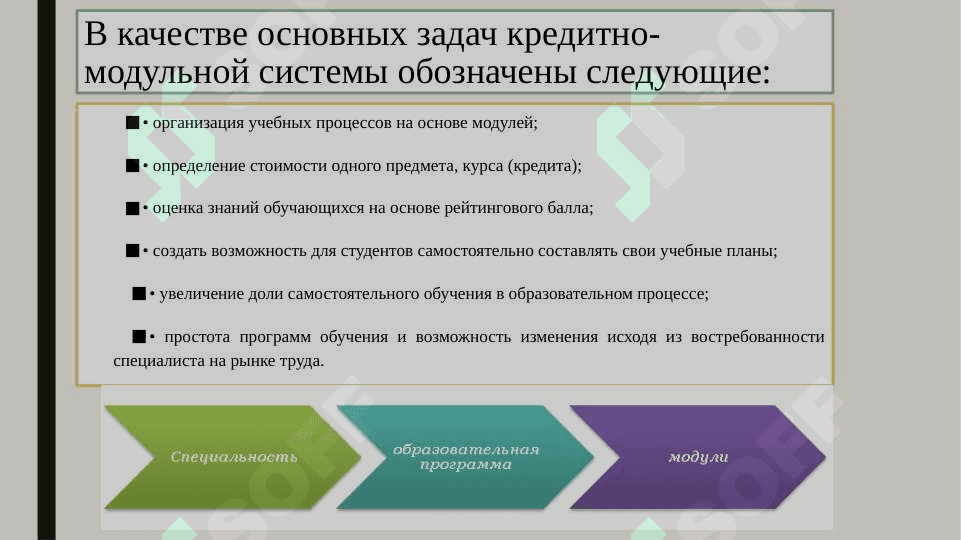 В качестве основных задач кредитно-модульной системы обозначены следующие:

■• организация учебных процессов на основе модулей;

■• определение стоимости одного предмета, курса (кредита);

■• оценка знаний обучающихся на основе рейтингового балла;

■• создать возможность для студентов самостоятельно составлять свои учебные планы;

■• увеличение доли самостоятельного обучения в образовательном процессе;

■• простота программ обучения и возможность изменения исходя из востребованности специалиста на рынке труда.

Специальность

образовательная программа

модули